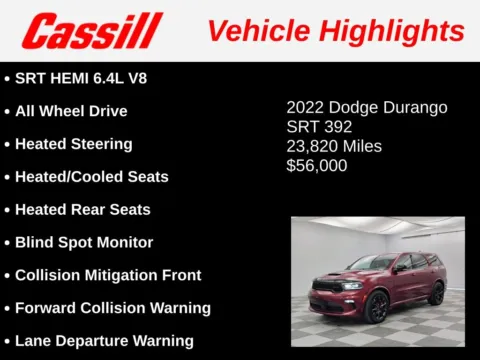 Cassill Vehicle Highlights

• SRT HEMI 6.4L V8
• All Wheel Drive
• Heated Steering
• Heated/Cooled Seats
• Heated Rear Seats
• Blind Spot Monitor
• Collision Mitigation Front
• Forward Collision Warning
• Lane Departure Warning

2022 Dodge Durango
SRT 392
23,820 Miles
$56,000